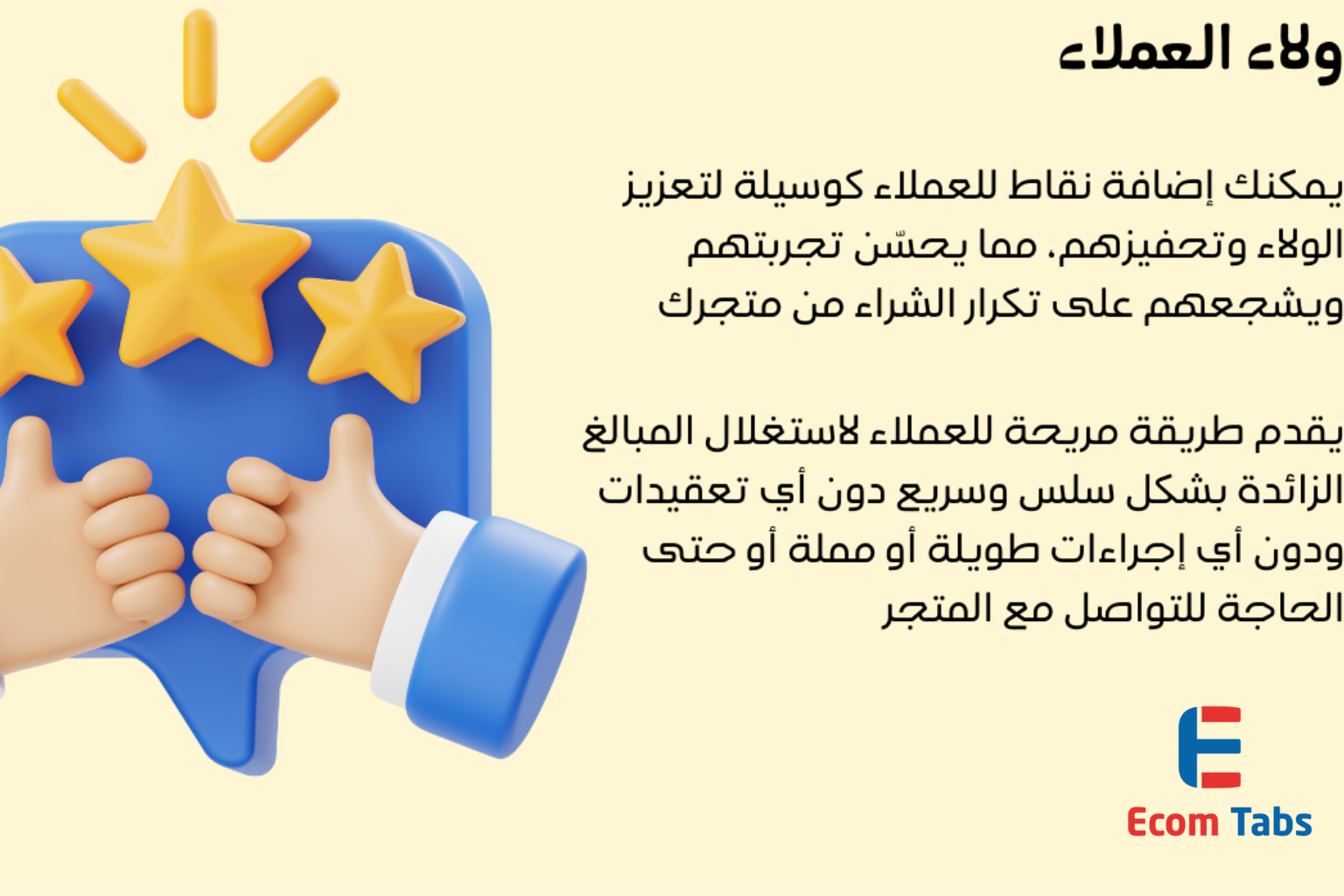 ولاء العملاء

يمكنك إضافة نقاط للعملاء كوسيلة لتعزيز الولاء وتحفيزهم، مما يحسّن تجربتهم ويشجعهم على تكرار الشراء من متجرك

يقدم طريقة مريحة للعملاء لاستغلال المبالغ الزائدة بشكل سلس وسريع دون أي تعقيدات ودون أي إجراءات طويلة أو مملة أو حتى الحاجة للتواصل مع المتجر

Ecom Tabs